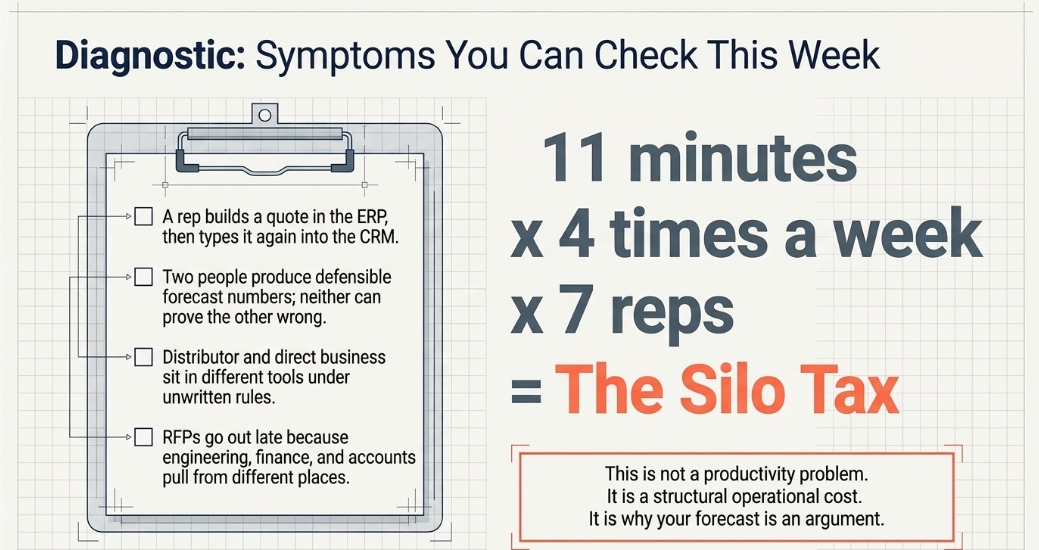 Diagnostic: Symptoms You Can Check This Week

☐ A rep builds a quote in the ERP, then types it again into the CRM.

☐ Two people produce defensible forecast numbers; neither can prove the other wrong.

☐ Distributor and direct business sit in different tools under unwritten rules.

☐ RFPs go out late because engineering, finance, and accounts pull from different places.

11 minutes
x 4 times a week
x 7 reps
= The Silo Tax

This is not a productivity problem.
It is a structural operational cost.
It is why your forecast is an argument.